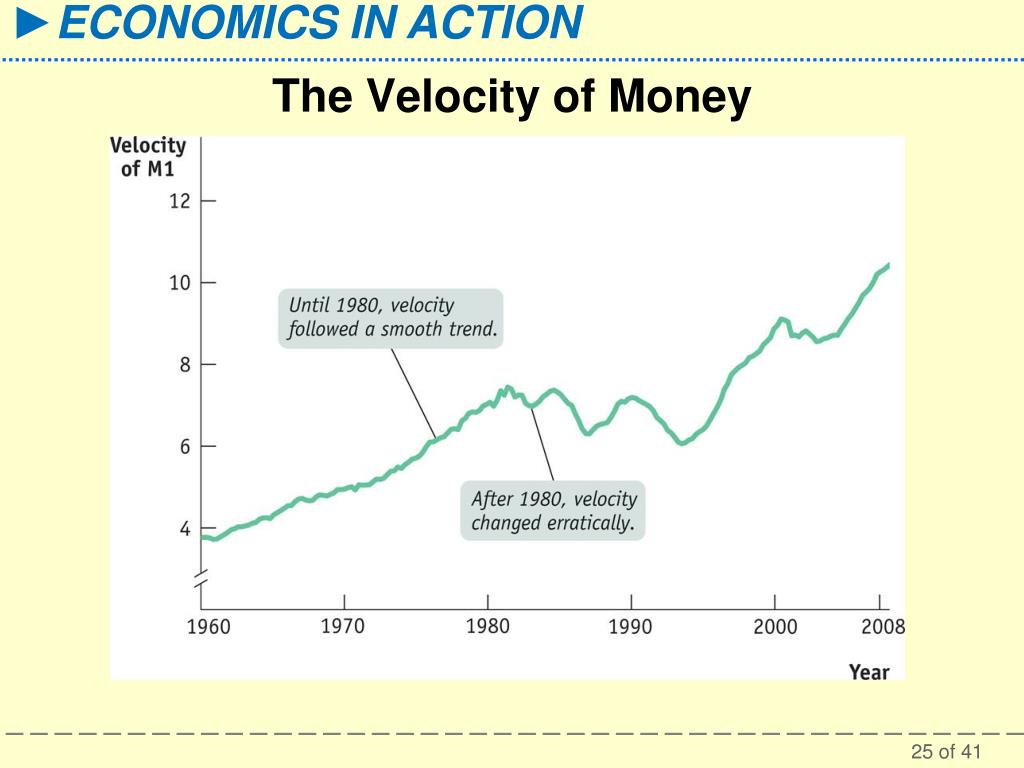 ►ECONOMICS IN ACTION

The Velocity of Money

Velocity of M1

12

10

8

6

4

Until 1980, velocity followed a smooth trend.

After 1980, velocity changed erratically.

1960 1970 1980 1990 2000 2008

Year

25 of 41